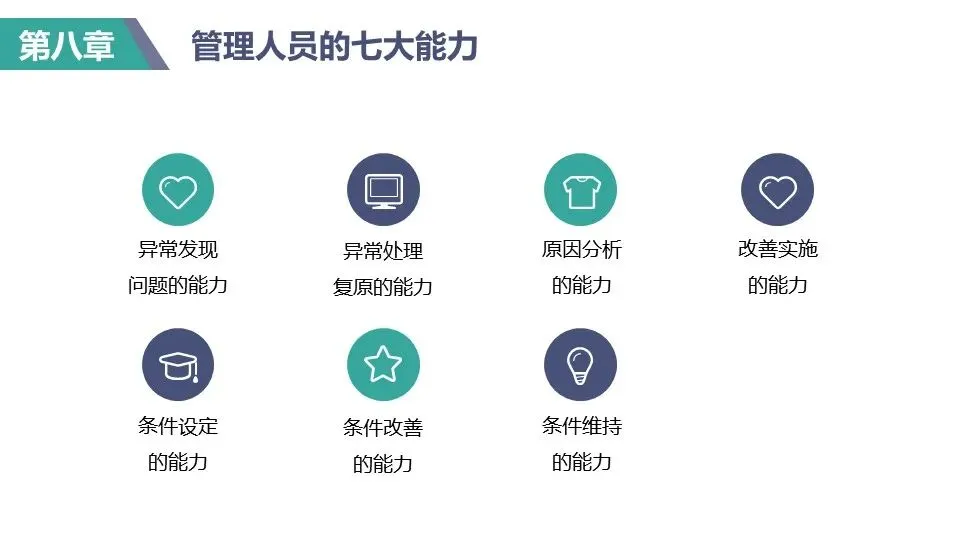 第八章

管理人员的七大能力

异常发现
问题的能力

异常处理
复原的能力

原因分析
的能力

改善实施
的能力

条件设定
的能力

条件改善
的能力

条件维持
的能力